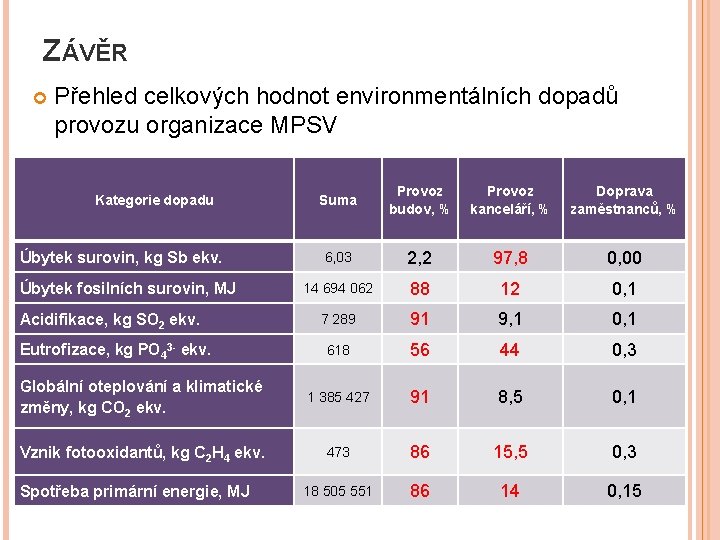 ZÁVĚR

Přehled celkových hodnot environmentálních dopadů provozu organizace MPSV

| Kategorie dopadu | Suma | Provoz budov, % | Provoz kanceláří, % | Doprava zaměstnanců, % |
|---|---|---|---|---|
| Úbytek surovin, kg Sb ekv. | 6,03 | 2,2 | 97,8 | 0,00 |
| Úbytek fosilních surovin, MJ | 14 694 062 | 88 | 12 | 0,1 |
| Acidifikace, kg $SO_2$ ekv. | 7 289 | 91 | 9,1 | 0,1 |
| Eutrofizace, kg $PO_4^{3-}$ ekv. | 618 | 56 | 44 | 0,3 |
| Globální oteplování a klimatické změny, kg $CO_2$ ekv. | 1 385 427 | 91 | 8,5 | 0,1 |
| Vznik fotooxidantů, kg $C_2H_4$ ekv. | 473 | 86 | 15,5 | 0,3 |
| Spotřeba primární energie, MJ | 18 505 551 | 86 | 14 | 0,15 |